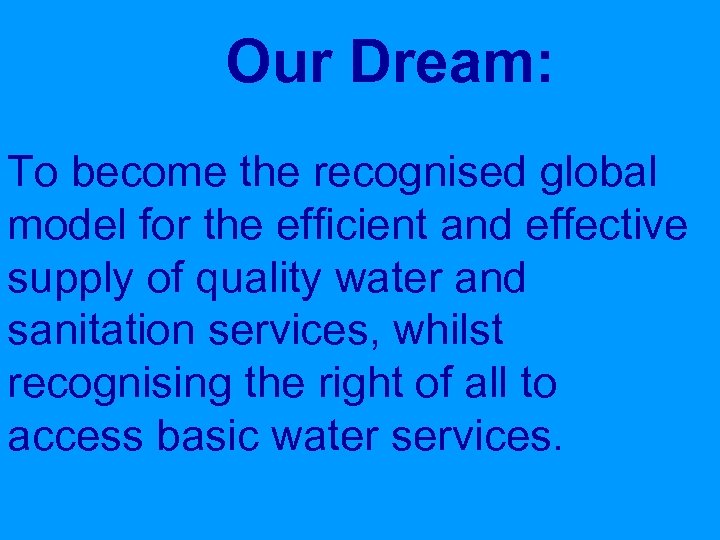 Our Dream:

To become the recognised global model for the efficient and effective supply of quality water and sanitation services, whilst recognising the right of all to access basic water services.